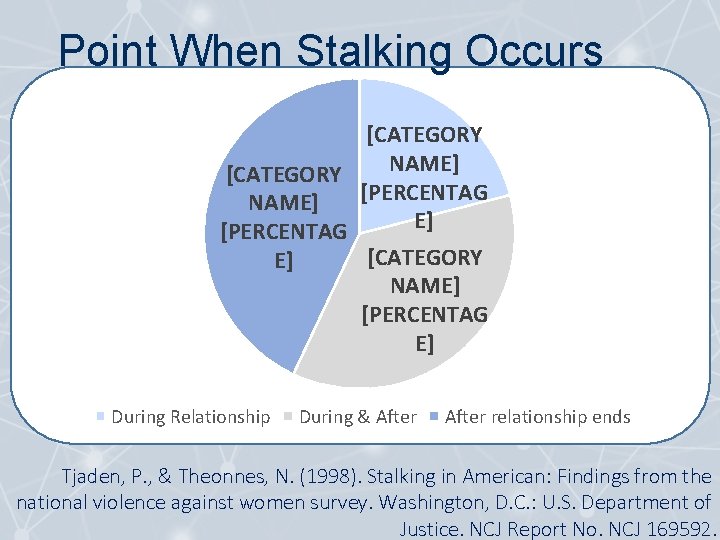 Point When Stalking Occurs

[CATEGORY NAME] [PERCENTAGE]

[CATEGORY NAME] [PERCENTAGE]

[CATEGORY NAME] [PERCENTAGE]

During Relationship During & After After relationship ends

Tjaden, P., & Theonnes, N. (1998). Stalking in American: Findings from the national violence against women survey. Washington, D.C.: U.S. Department of Justice. NCJ Report No. NCJ 169592.